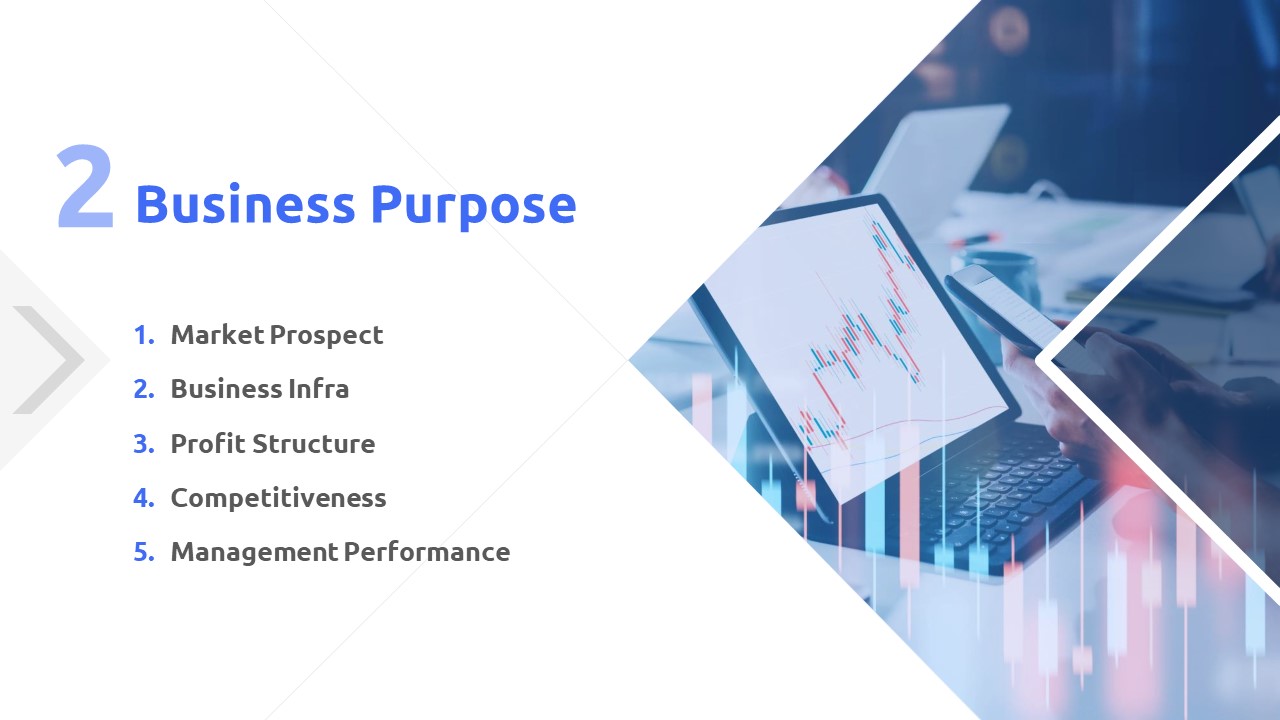 2 Business Purpose

1. Market Prospect
2. Business Infra
3. Profit Structure
4. Competitiveness
5. Management Performance